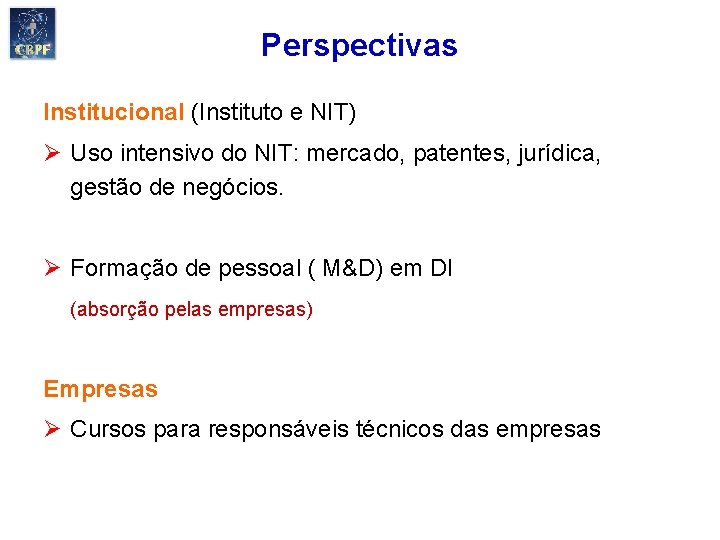 CBPF

Perspectivas

Institucional (Instituto e NIT)

➢ Uso intensivo do NIT: mercado, patentes, jurídica, gestão de negócios.

➢ Formação de pessoal ( M&D) em DI

(absorção pelas empresas)

Empresas

➢ Cursos para responsáveis técnicos das empresas